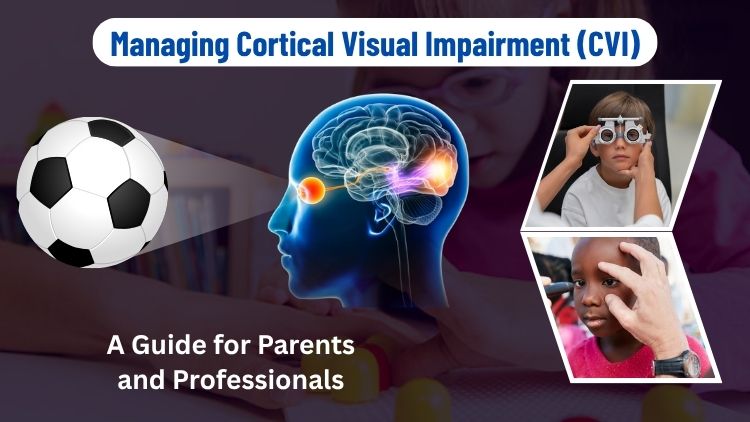 Managing Cortical Visual Impairment (CVI)

A Guide for Parents and Professionals